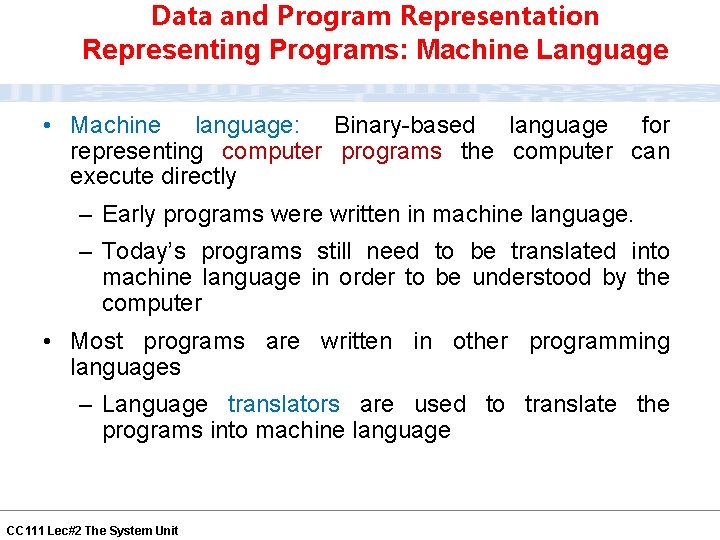 Data and Program Representation
Representing Programs: Machine Language

• Machine language: Binary-based language for representing computer programs the computer can execute directly

– Early programs were written in machine language.

– Today's programs still need to be translated into machine language in order to be understood by the computer

• Most programs are written in other programming languages

– Language translators are used to translate the programs into machine language

CC111 Lec#2 The System Unit